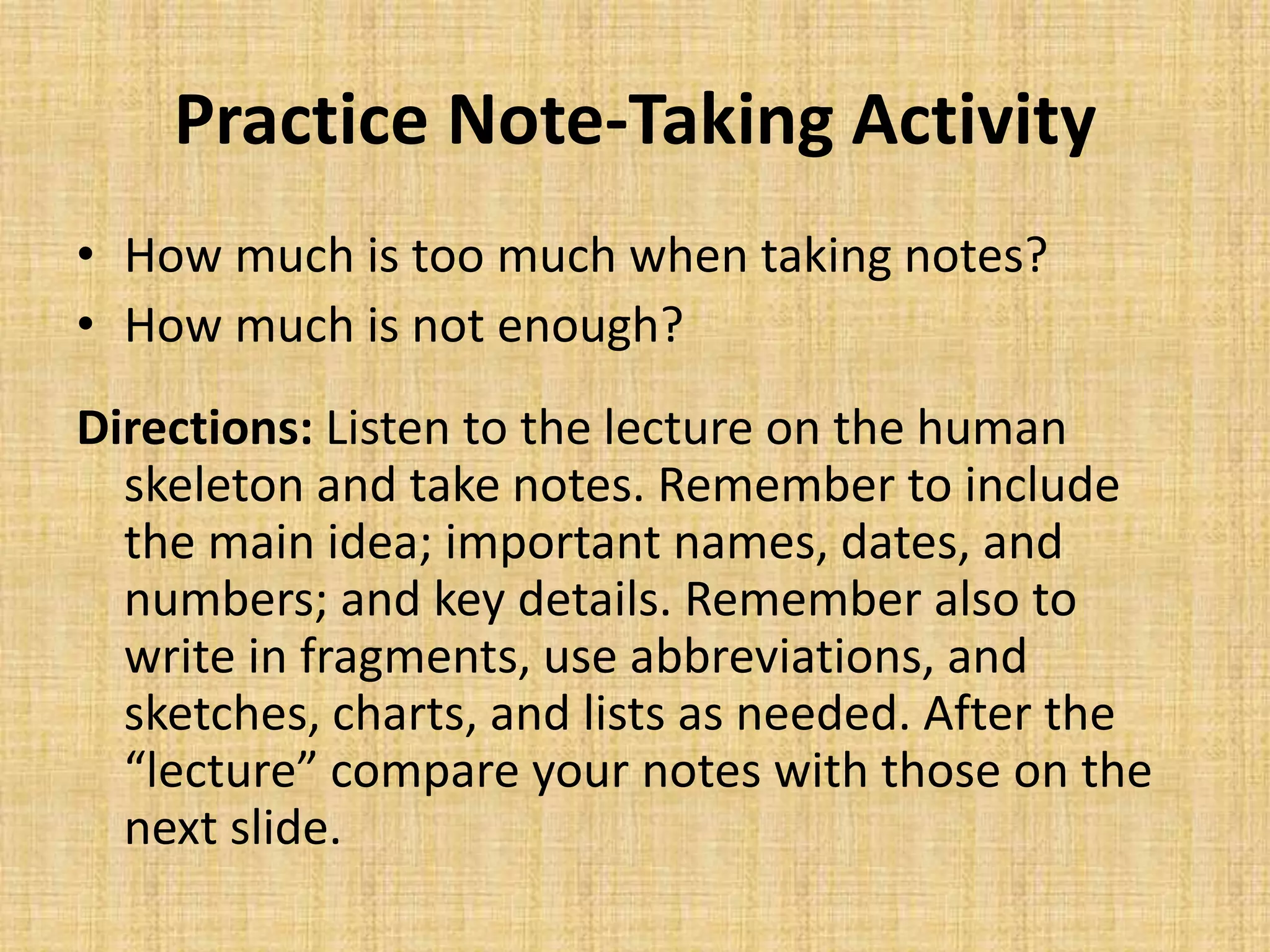 Practice Note-Taking Activity

• How much is too much when taking notes?
• How much is not enough?

Directions: Listen to the lecture on the human skeleton and take notes. Remember to include the main idea; important names, dates, and numbers; and key details. Remember also to write in fragments, use abbreviations, and sketches, charts, and lists as needed. After the “lecture” compare your notes with those on the next slide.